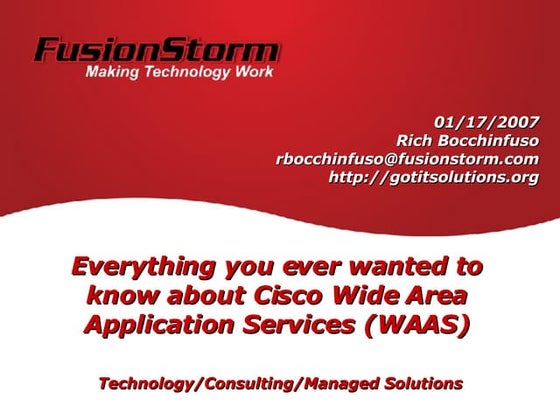 FusionStorm
Making Technology Work

01/17/2007
Rich Bocchinfuso
rbocchinfuso@fusionstorm.com
http://gotitsolutions.org

Everything you ever wanted to know about Cisco Wide Area Application Services (WAAS)

Technology/Consulting/Managed Solutions